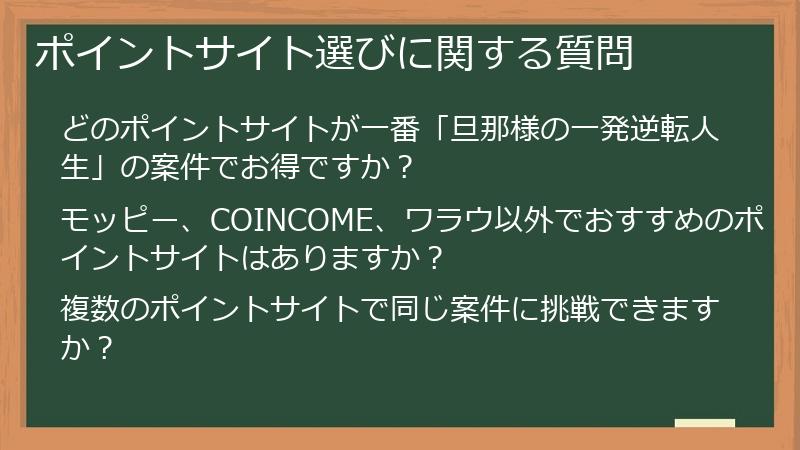 ポイントサイト選びに関する質問

どのポイントサイトが一番「旦那様の一発逆転人生」の案件でお得ですか？

モッピー、COINCOME、ワラウ以外でおすすめのポイントサイトはありますか？

複数のポイントサイトで同じ案件に挑戦できますか？